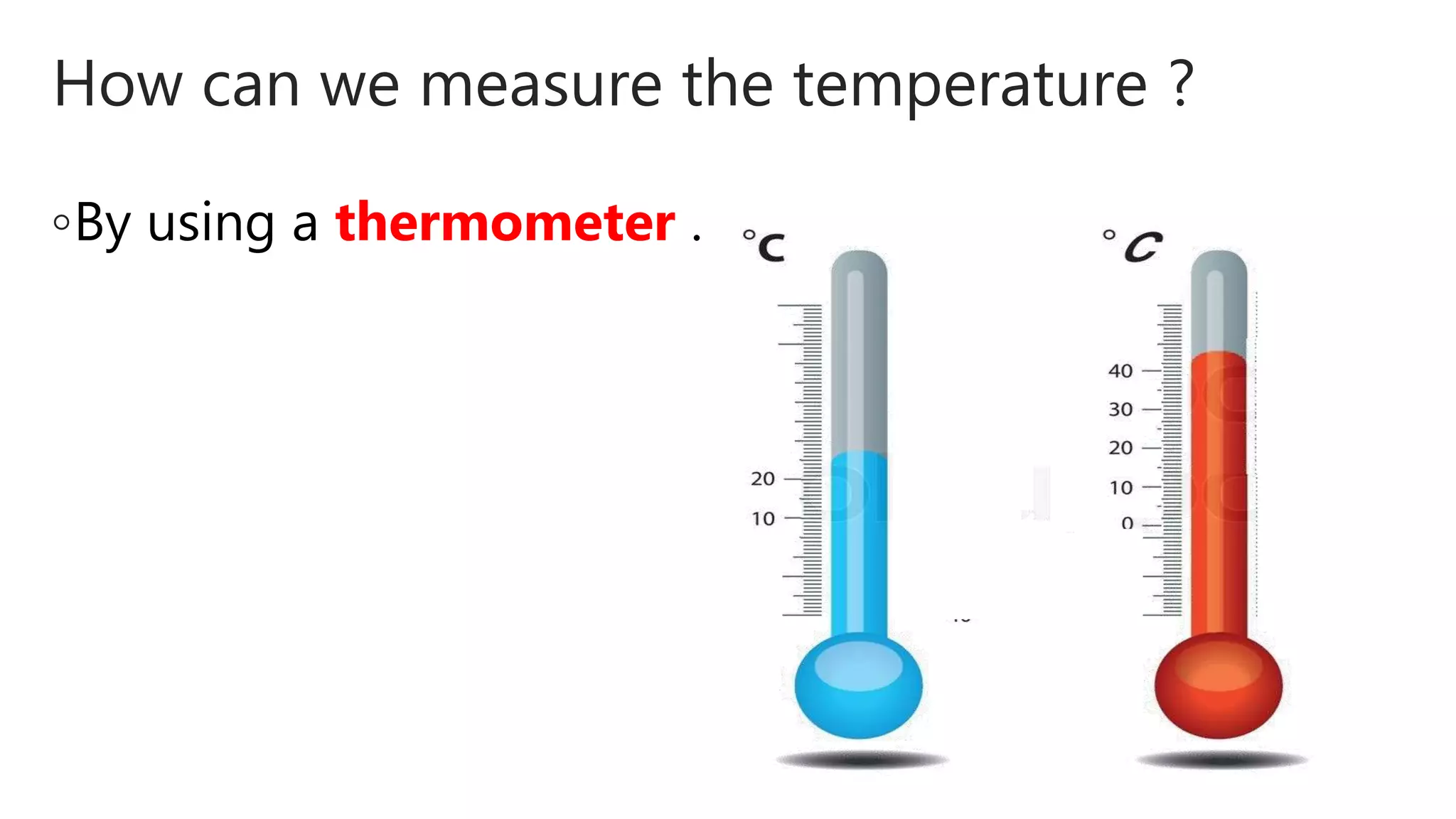 How can we measure the temperature ?

◦By using a thermometer .

°C

20
10

°C

40
30
20
10
0